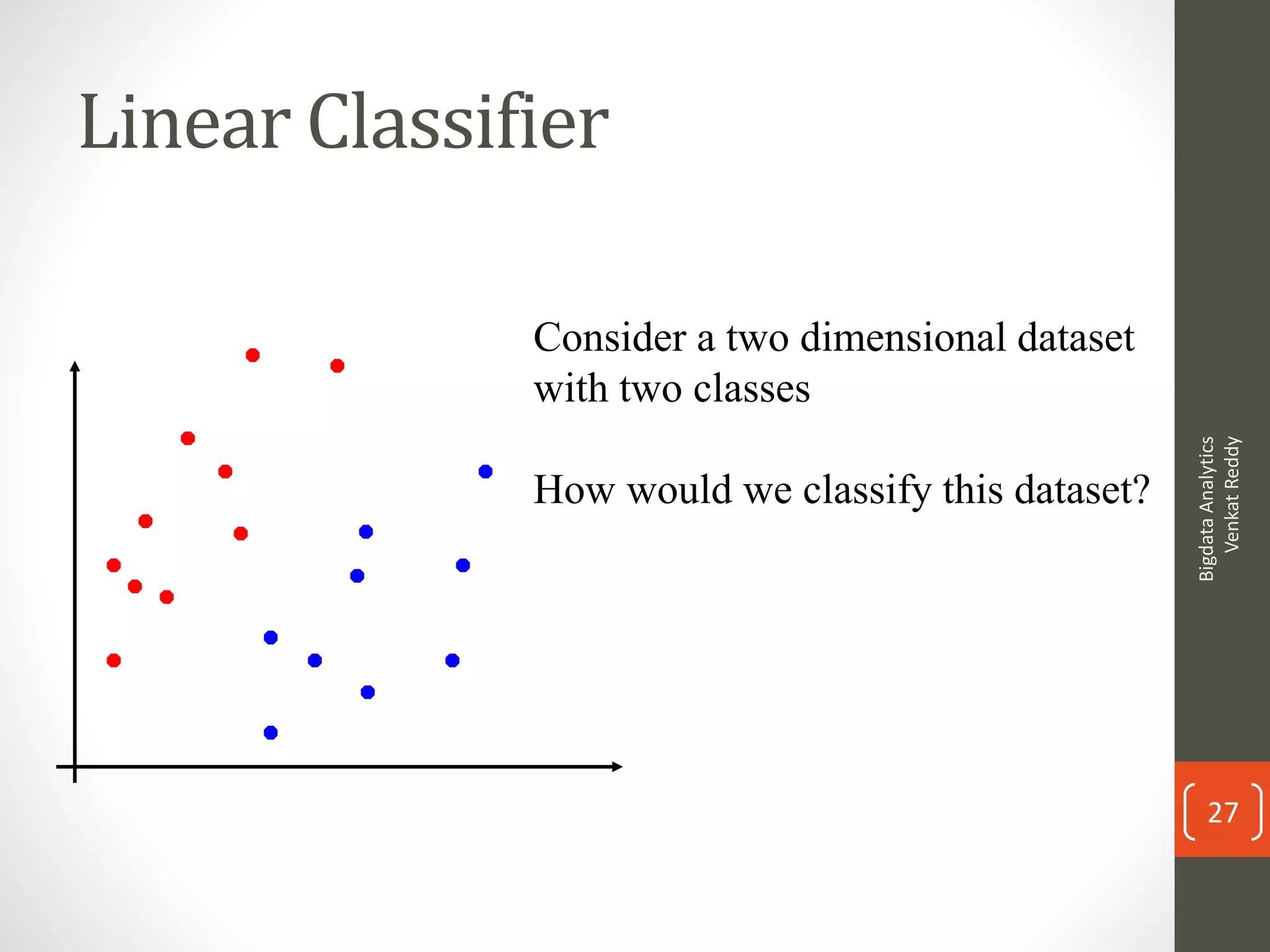 Linear Classifier

Consider a two dimensional dataset with two classes

How would we classify this dataset?

Bigdata Analytics
Venkat Reddy

27